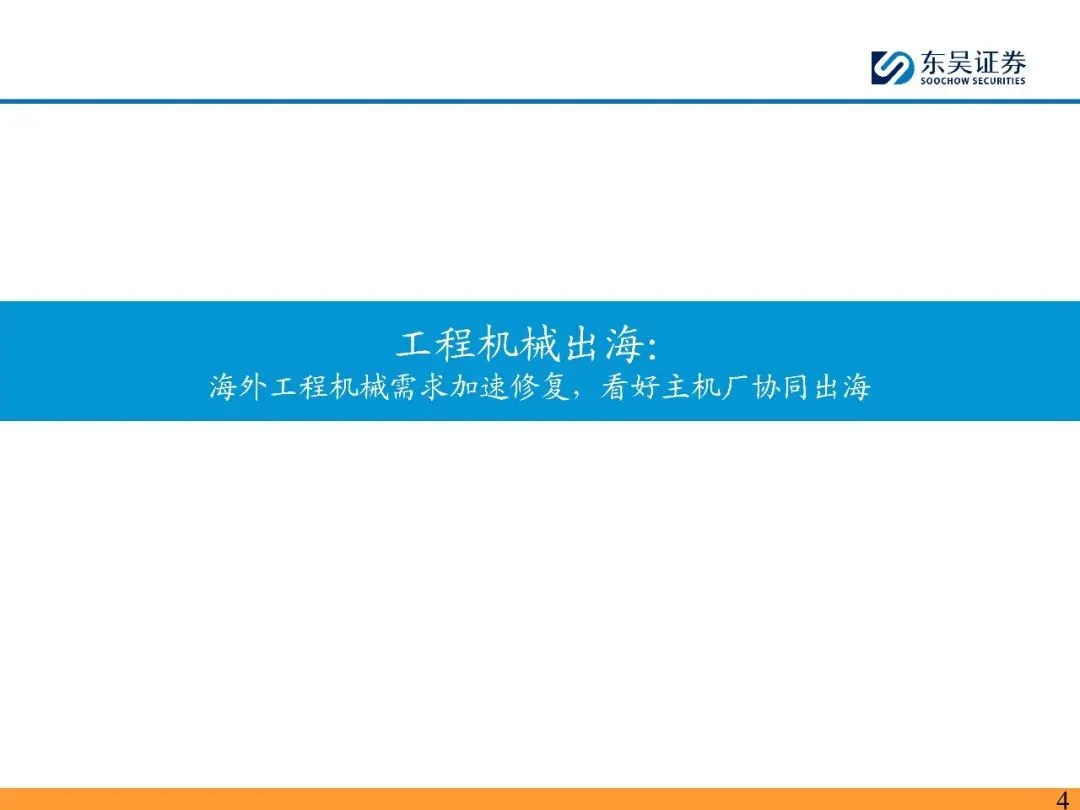 东吴证券
SOOCHOW SECURITIES

工程机械出海:
海外工程机械需求加速修复，看好主机厂协同出海

4